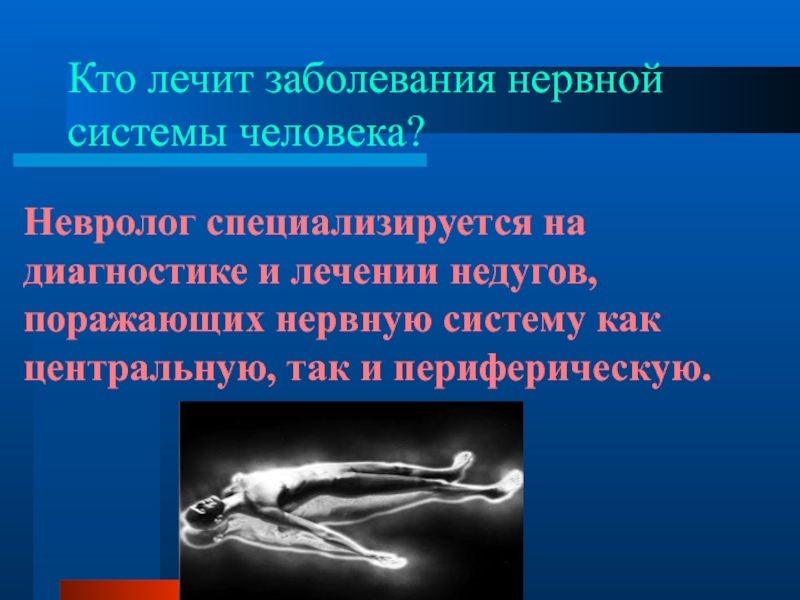 Кто лечит заболевания нервной системы человека?

Невролог специализируется на диагностике и лечении недугов, поражающих нервную систему как центральную, так и периферическую.